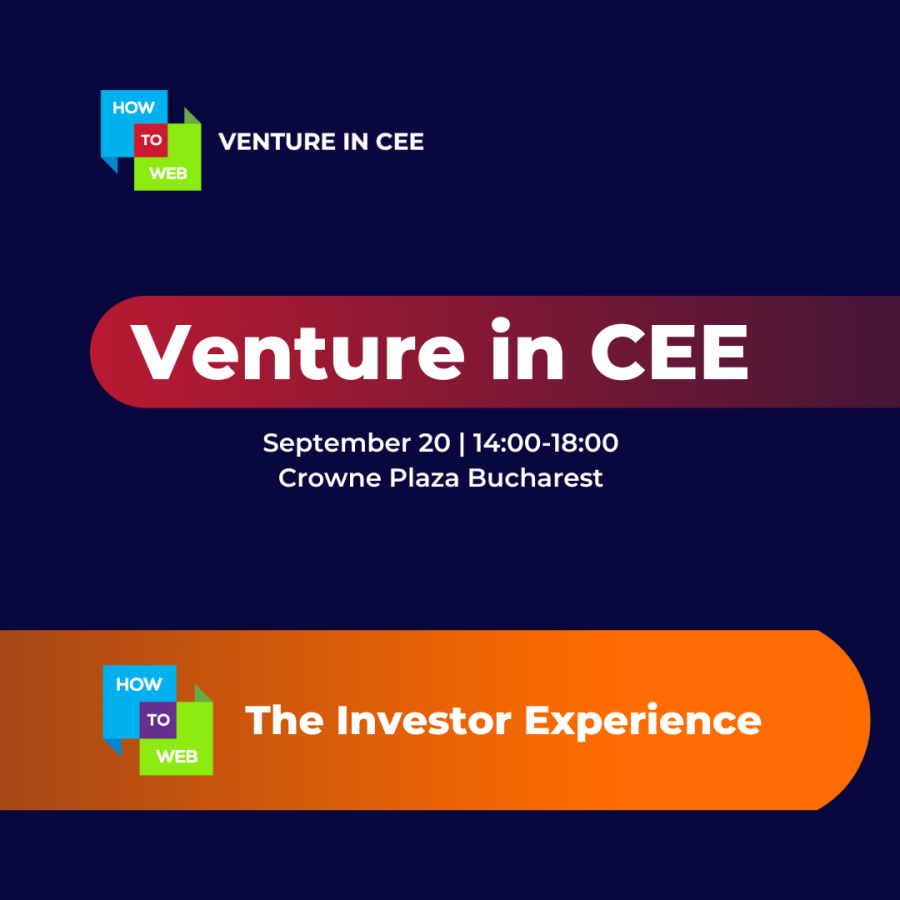 HOW
TO
WEB
VENTURE IN CEE

Venture in CEE

September 20 | 14:00-18:00
Crowne Plaza Bucharest

HOW
TO
WEB
The Investor Experience